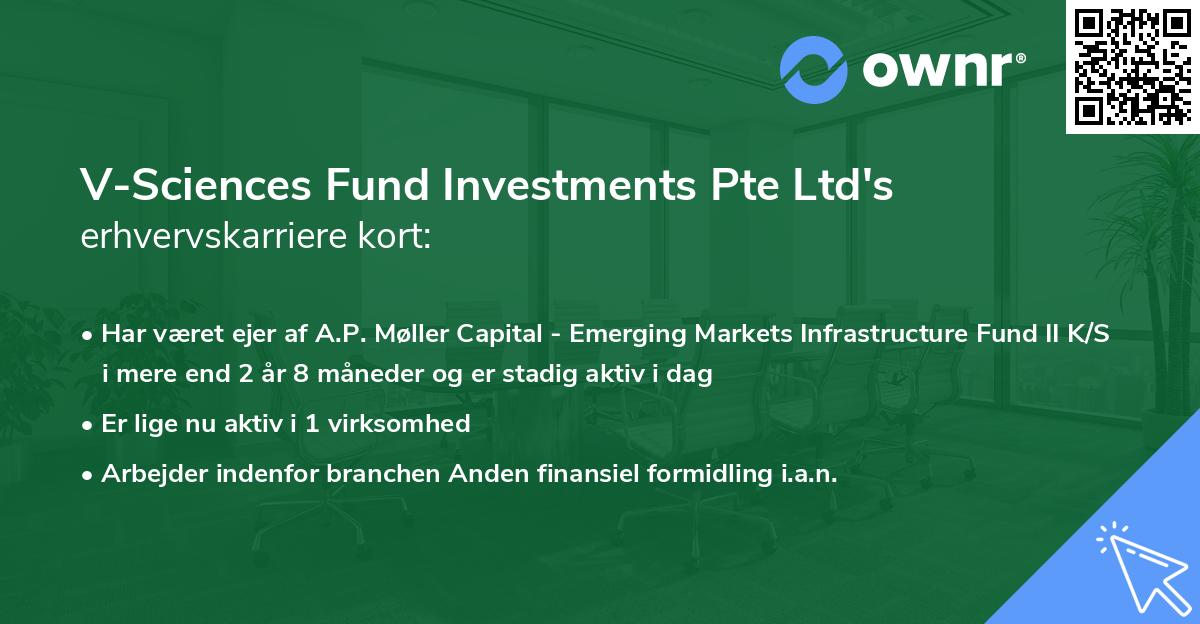 ownr®

V-Sciences Fund Investments Pte Ltd's
erhvervskarriere kort:

• Har været ejer af A.P. Møller Capital - Emerging Markets Infrastructure Fund II K/S i mere end 2 år 8 måneder og er stadig aktiv i dag
• Er lige nu aktiv i 1 virksomhed
• Arbejder indenfor branchen Anden finansiel formidling i.a.n.